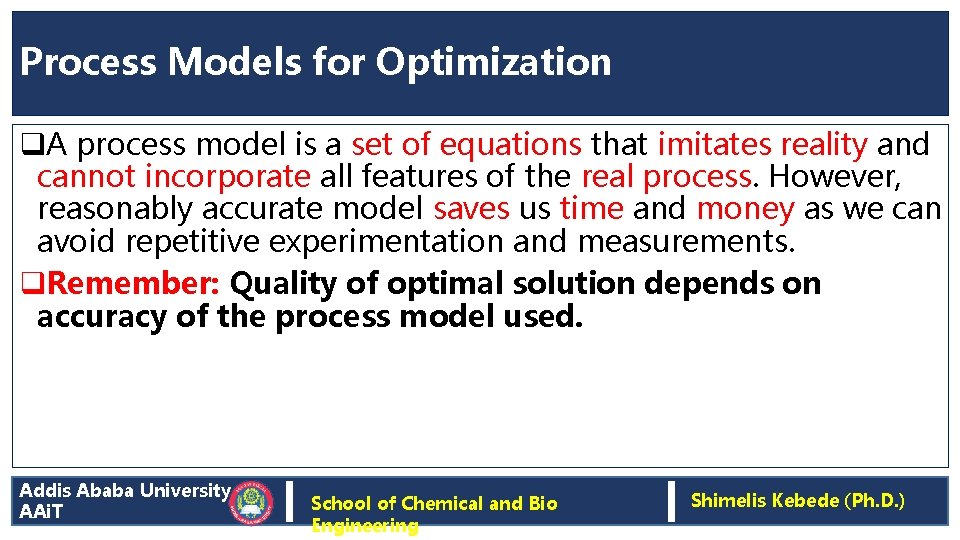 Process Models for Optimization

❑A process model is a set of equations that imitates reality and cannot incorporate all features of the real process. However, reasonably accurate model saves us time and money as we can avoid repetitive experimentation and measurements.

❑Remember: Quality of optimal solution depends on accuracy of the process model used.

Addis Ababa University AAiT

School of Chemical and Bio Engineering

Shimelis Kebede (Ph.D.)